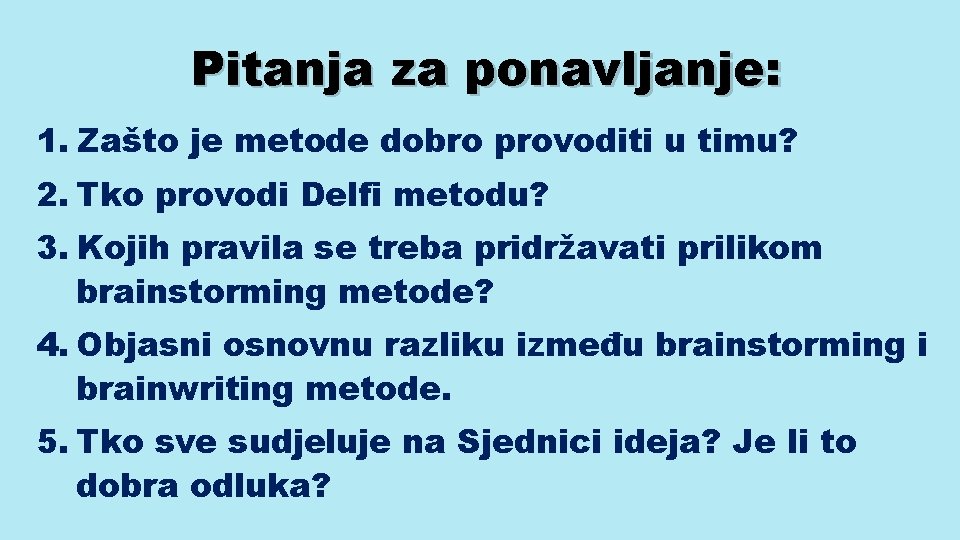 Pitanja za ponavljanje:

1. Zašto je metode dobro provoditi u timu?
2. Tko provodi Delfi metodu?
3. Kojih pravila se treba pridržavati prilikom brainstorming metode?
4. Objasni osnovnu razliku između brainstorming i brainwriting metode.
5. Tko sve sudjeluje na Sjednici ideja? Je li to dobra odluka?